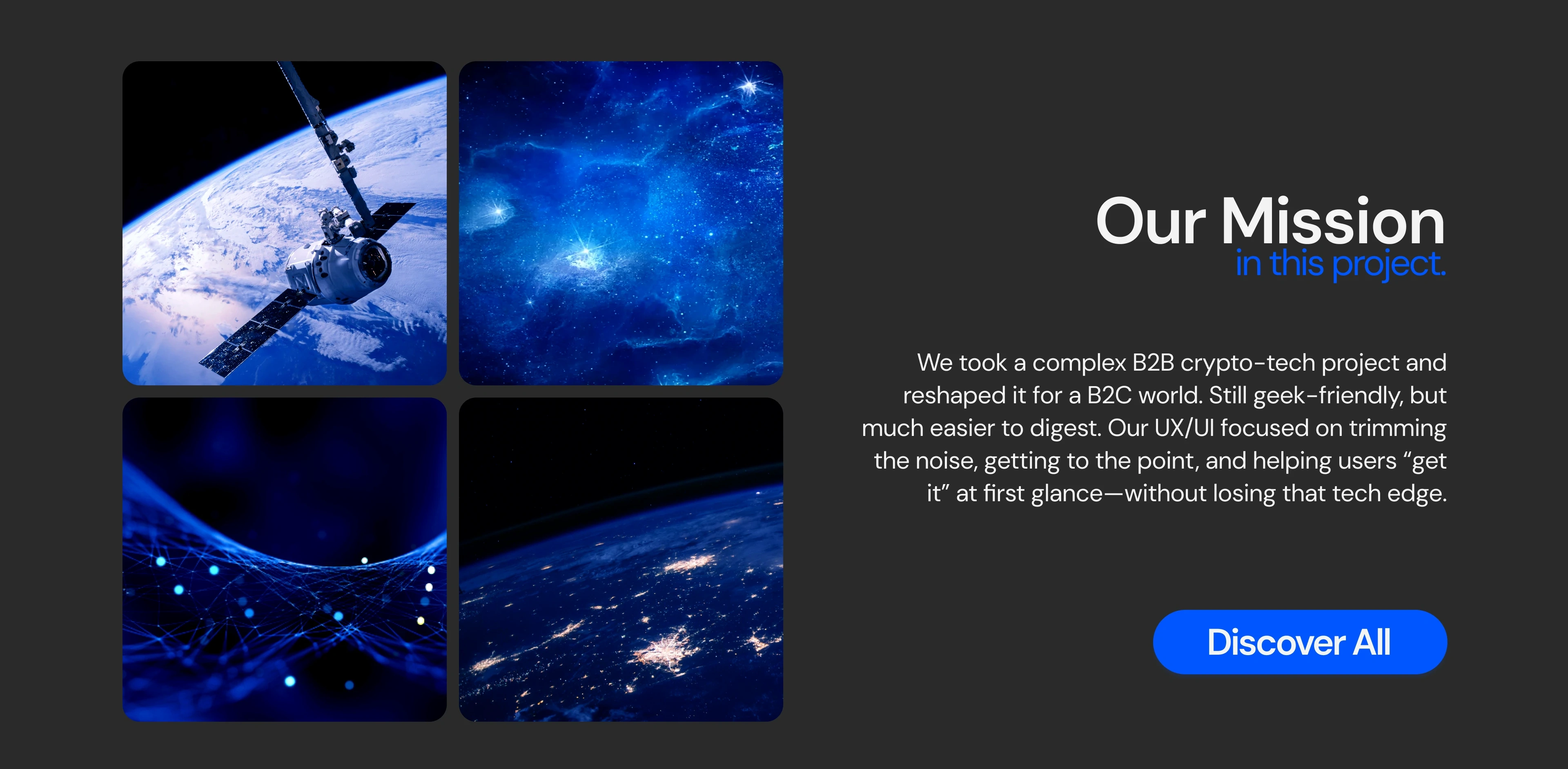 Our Mission
in this project.

We took a complex B2B crypto-tech project and reshaped it for a B2C world. Still geek-friendly, but much easier to digest. Our UX/UI focused on trimming the noise, getting to the point, and helping users “get it” at first glance—without losing that tech edge.

Discover All